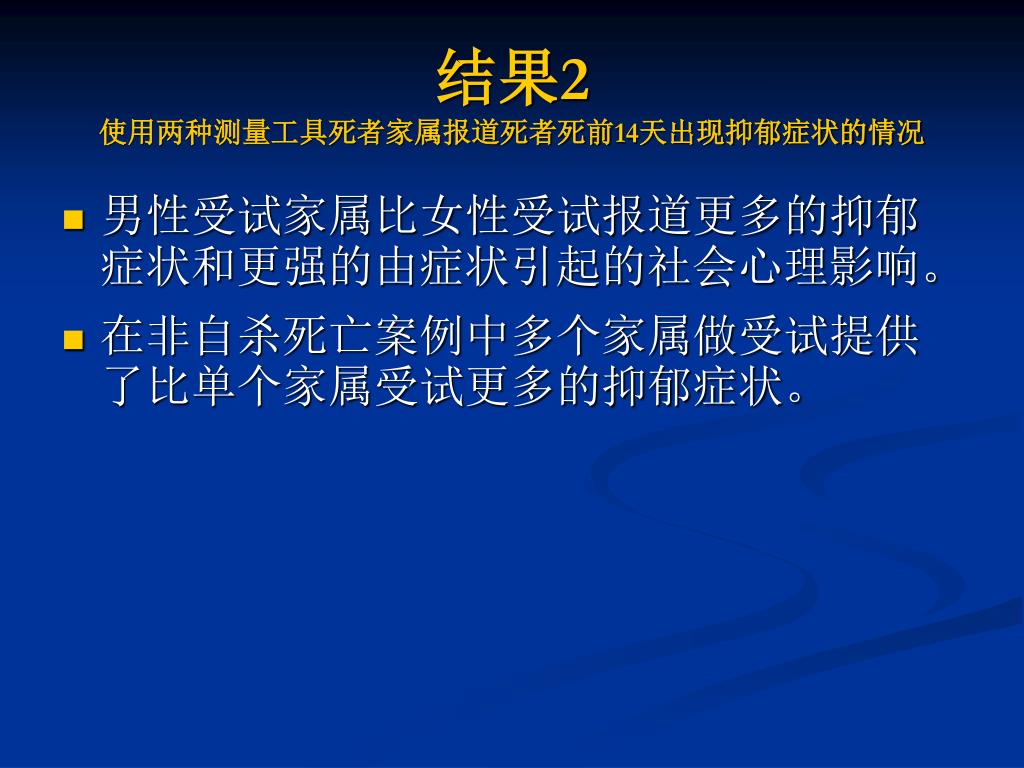 结果2
使用两种测量工具死者家属报道死者死前14天出现抑郁症状的情况

- 男性受试家属比女性受试报道更多的抑郁症状和更强的由症状引起的社会心理影响。
- 在非自杀死亡案例中多个家属做受试提供了比单个家属受试更多的抑郁症状。